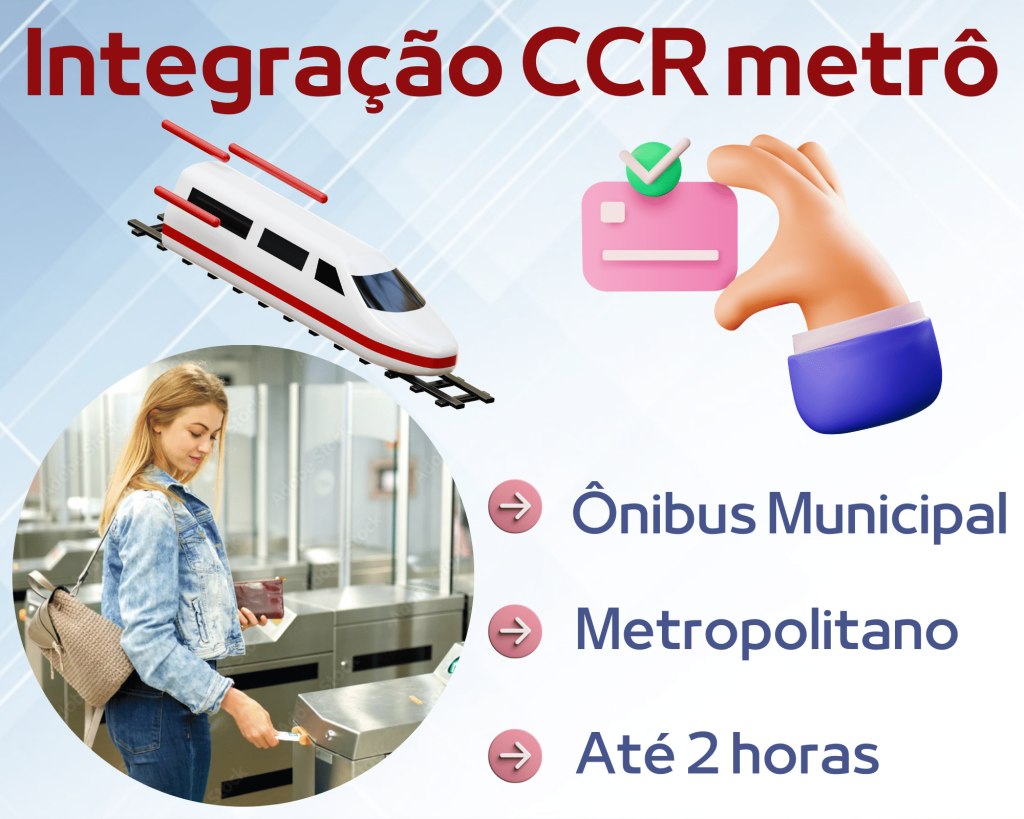 Integração CCR metrô

Ônibus Municipal

Metropolitano

Até 2 horas